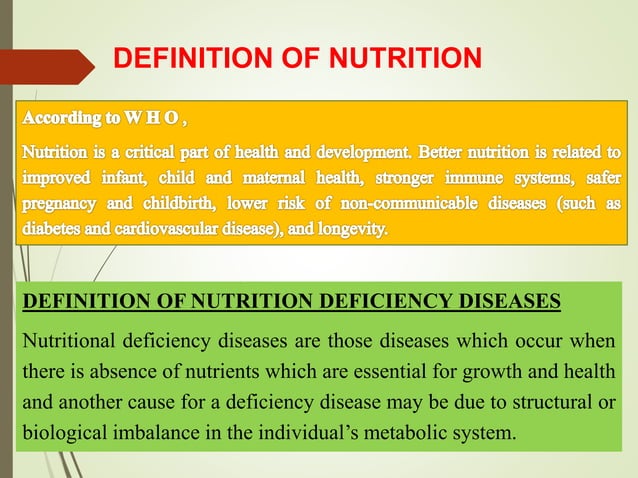 DEFINITION OF NUTRITION

According to W H O ,

Nutrition is a critical part of health and development. Better nutrition is related to improved infant, child and maternal health, stronger immune systems, safer pregnancy and childbirth, lower risk of non-communicable diseases (such as diabetes and cardiovascular disease), and longevity.

DEFINITION OF NUTRITION DEFICIENCY DISEASES

Nutritional deficiency diseases are those diseases which occur when there is absence of nutrients which are essential for growth and health and another cause for a deficiency disease may be due to structural or biological imbalance in the individual's metabolic system.